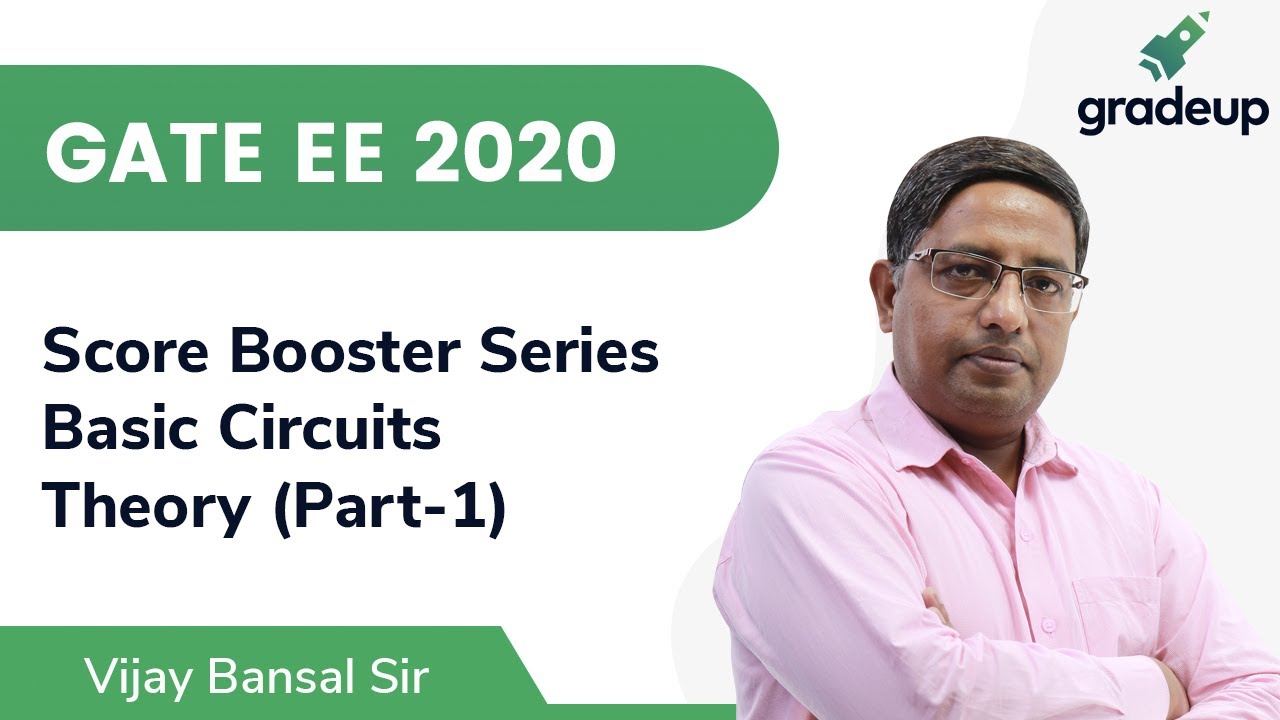 GATE EE 2020

gradeup

Score Booster Series
Basic Circuits
Theory (Part-1)

Vijay Bansal Sir